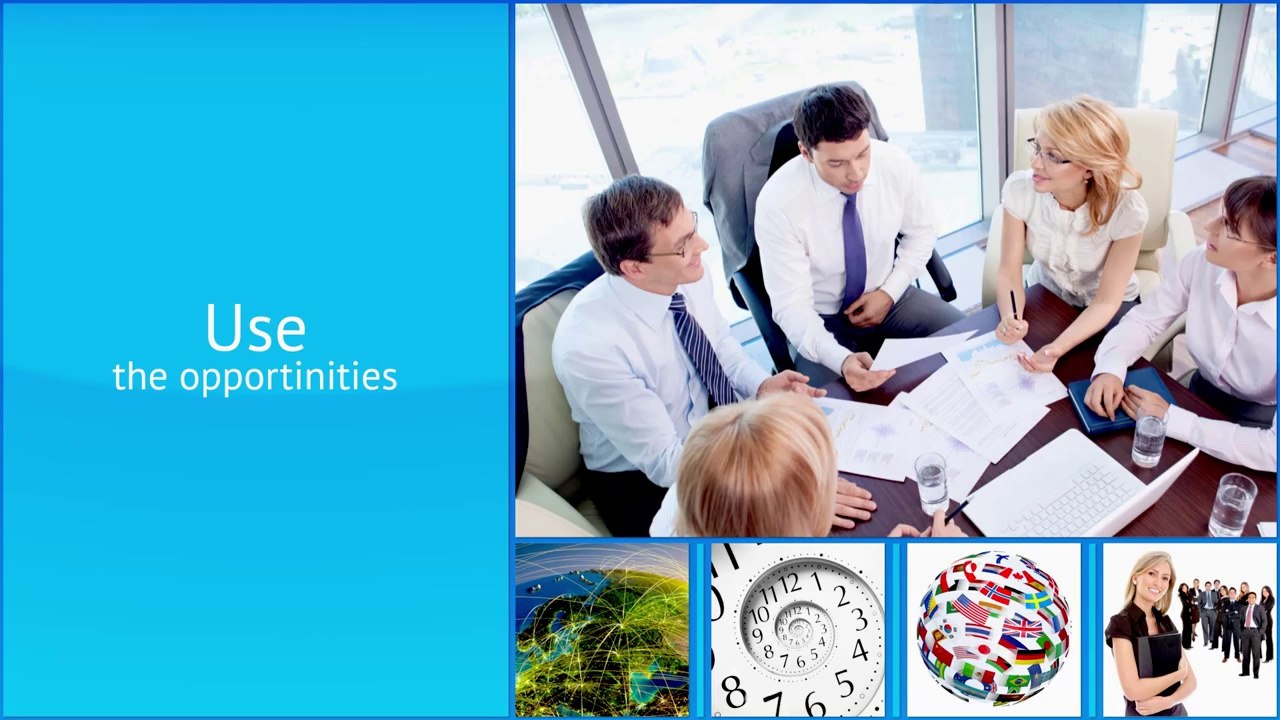 Use
the opportinities